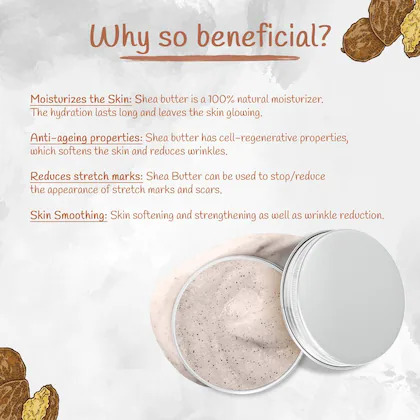 Why so beneficial?

Moisturizes the Skin: Shea butter is a 100% natural moisturizer. The hydration lasts long and leaves the skin glowing.

Anti-ageing properties: Shea butter has cell-regenerative properties, which softens the skin and reduces wrinkles.

Reduces stretch marks: Shea Butter can be used to stop/reduce the appearance of stretch marks and scars.

Skin Smoothing: Skin softening and strengthening as well as wrinkle reduction.